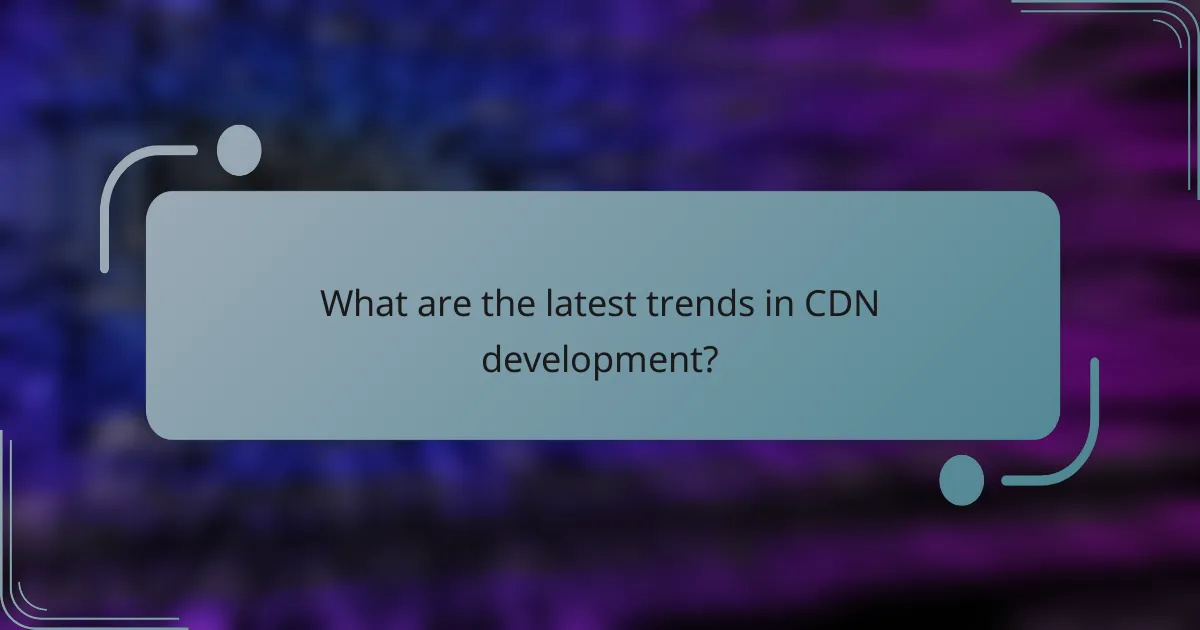 What are the latest trends in CDN development?